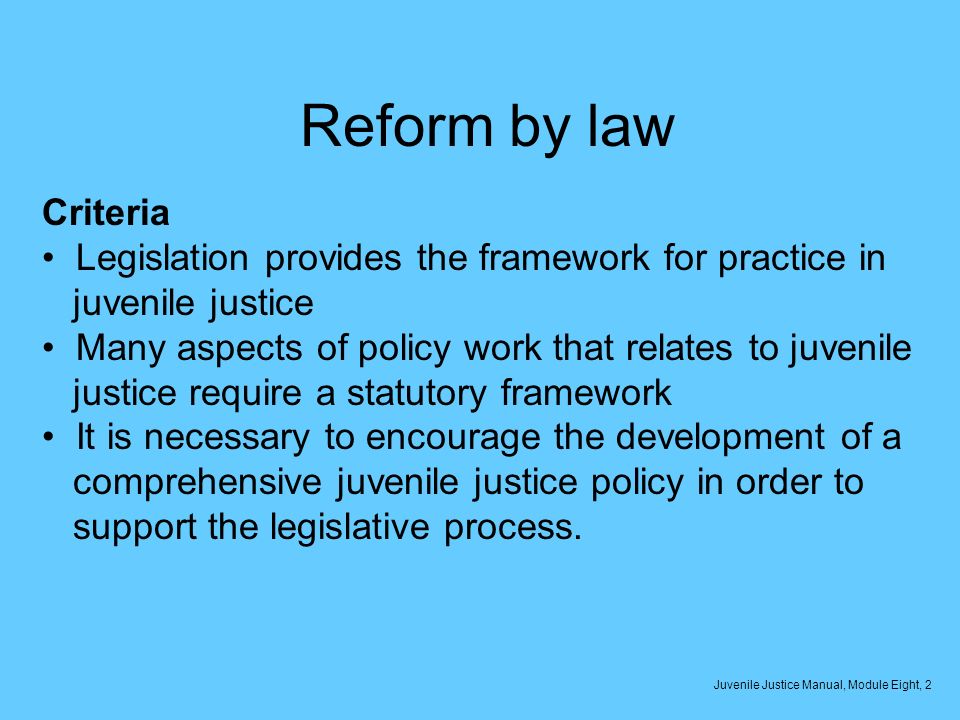 Reform by law

Criteria

• Legislation provides the framework for practice in juvenile justice
• Many aspects of policy work that relates to juvenile justice require a statutory framework
• It is necessary to encourage the development of a comprehensive juvenile justice policy in order to support the legislative process.

Juvenile Justice Manual, Module Eight, 2